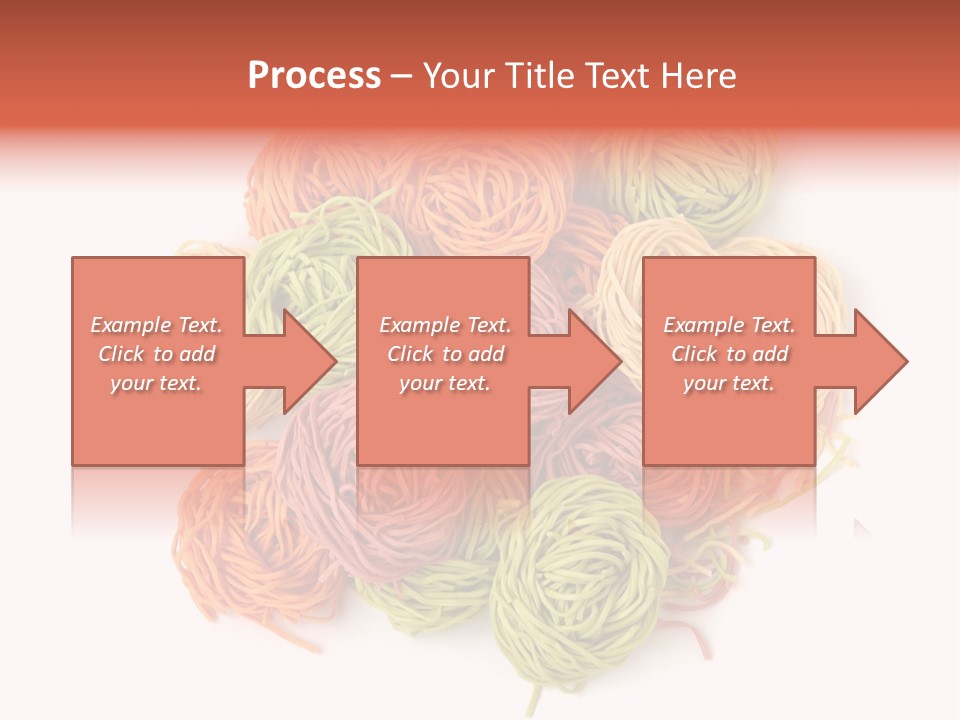 Process – Your Title Text Here

Example Text. Click to add your text.

Example Text. Click to add your text.

Example Text. Click to add your text.